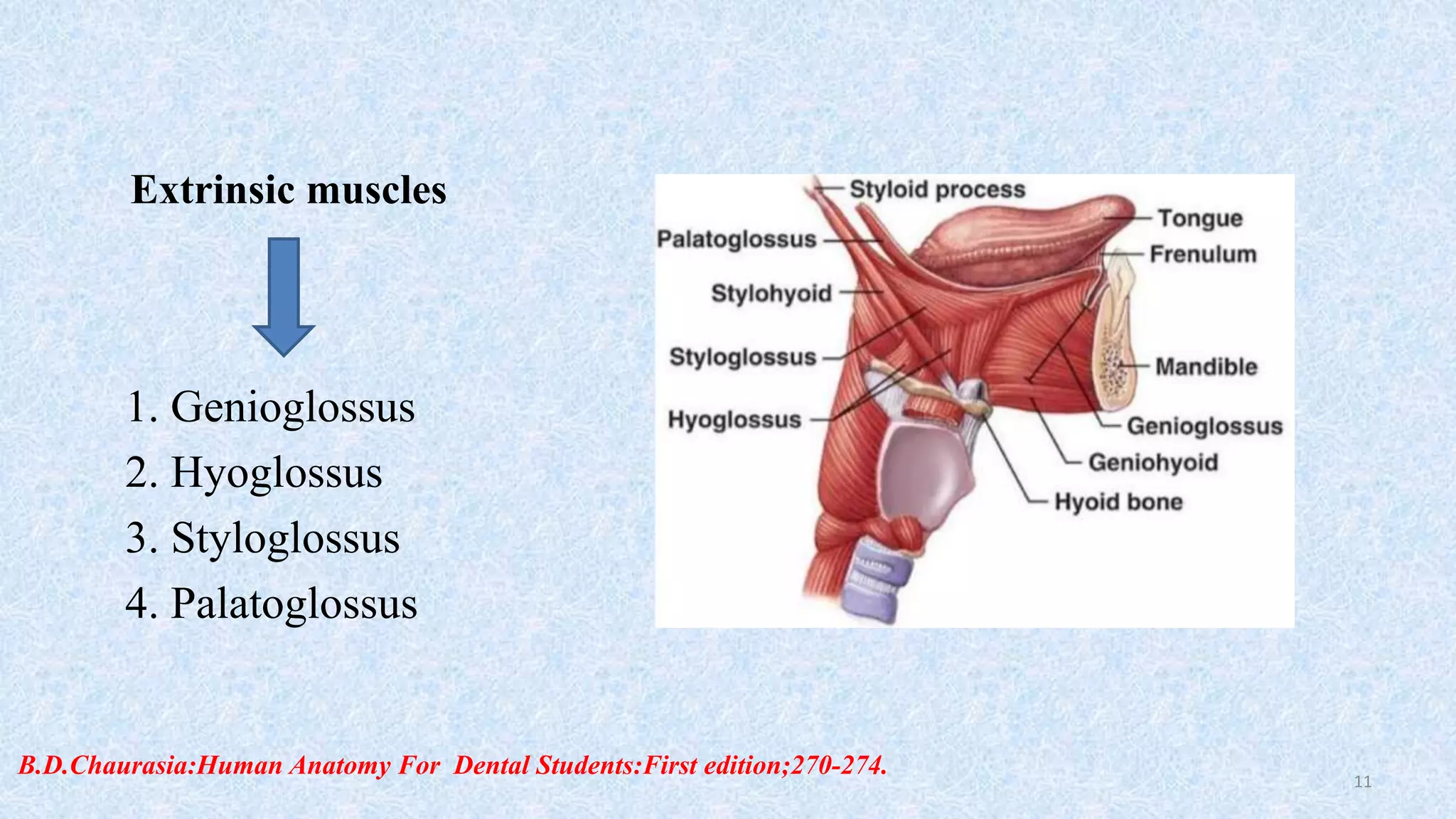 Extrinsic muscles

1. Genioglossus
2. Hyoglossus
3. Styloglossus
4. Palatoglossus

Styloid process
Palatoglossus
Stylohyoid
Styloglossus
Hyoglossus
Tongue
Frenulum
Mandible
Genioglossus
Geniohyoid
Hyoid bone

B.D.Chaurasia:Human Anatomy For Dental Students:First edition;270-274.

11